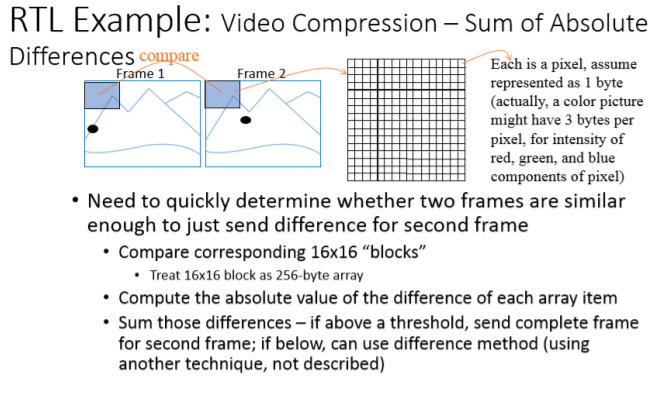 RTL Example: Video Compression – Sum of Absolute Differences

compare

Frame 1

Frame 2

Each is a pixel, assume represented as 1 byte (actually, a color picture might have 3 bytes per pixel, for intensity of red, green, and blue components of pixel)

• Need to quickly determine whether two frames are similar enough to just send difference for second frame
  • Compare corresponding 16x16 "blocks"
    • Treat 16x16 block as 256-byte array
  • Compute the absolute value of the difference of each array item
  • Sum those differences – if above a threshold, send complete frame for second frame; if below, can use difference method (using another technique, not described)